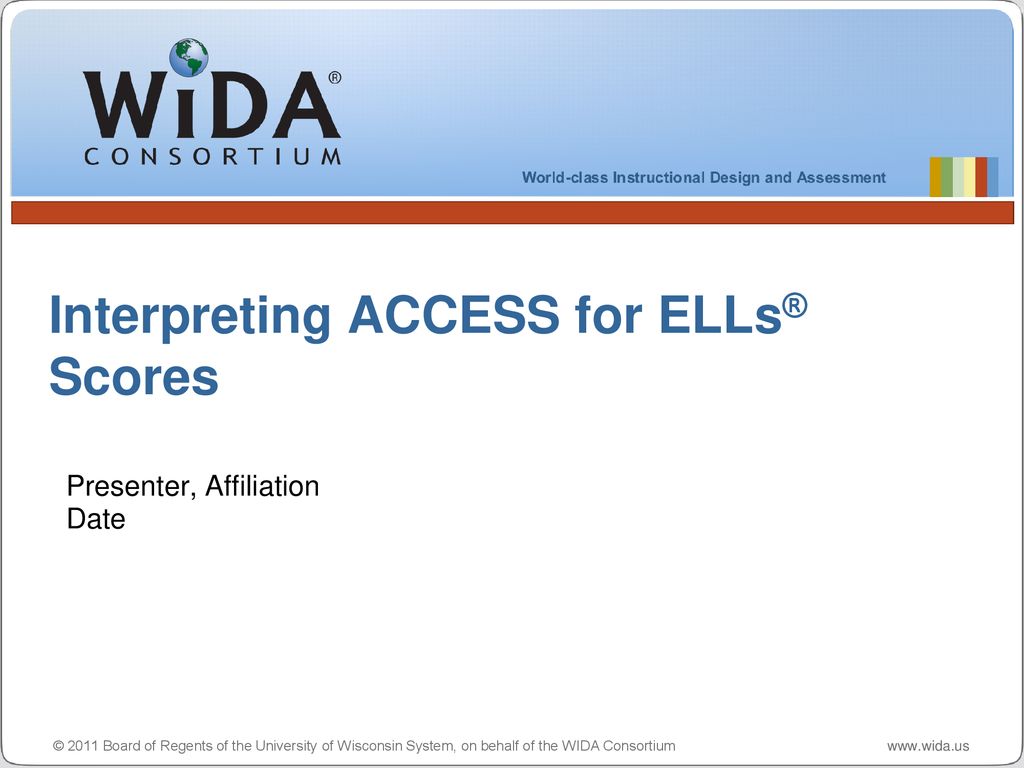 WiDA®
CONSORTIUM

World-class Instructional Design and Assessment

Interpreting ACCESS for ELLs® Scores

Presenter, Affiliation
Date

© 2011 Board of Regents of the University of Wisconsin System, on behalf of the WIDA Consortium

www.wida.us